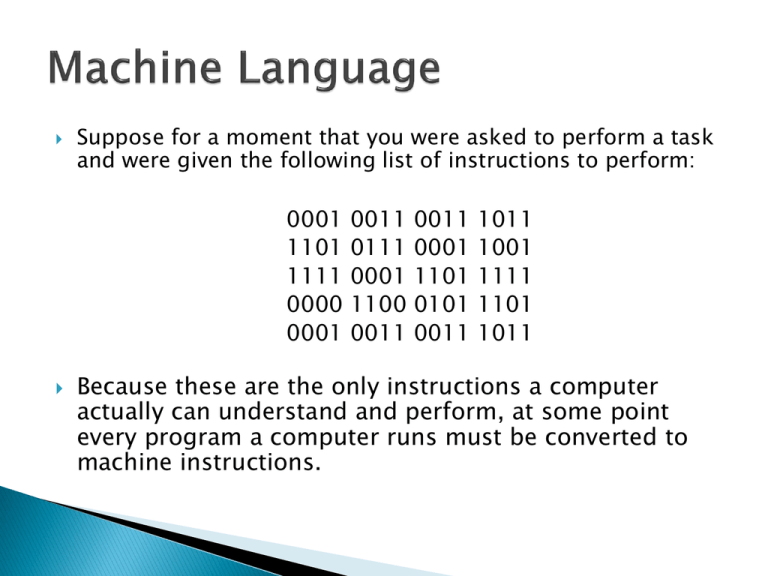 Machine Language

Suppose for a moment that you were asked to perform a task and were given the following list of instructions to perform:

0001 0011 0011 1011
1101 0111 0001 1001
1111 0001 1101 1111
0000 1100 0101 1101
0001 0011 0011 1011

Because these are the only instructions a computer actually can understand and perform, at some point every program a computer runs must be converted to machine instructions.